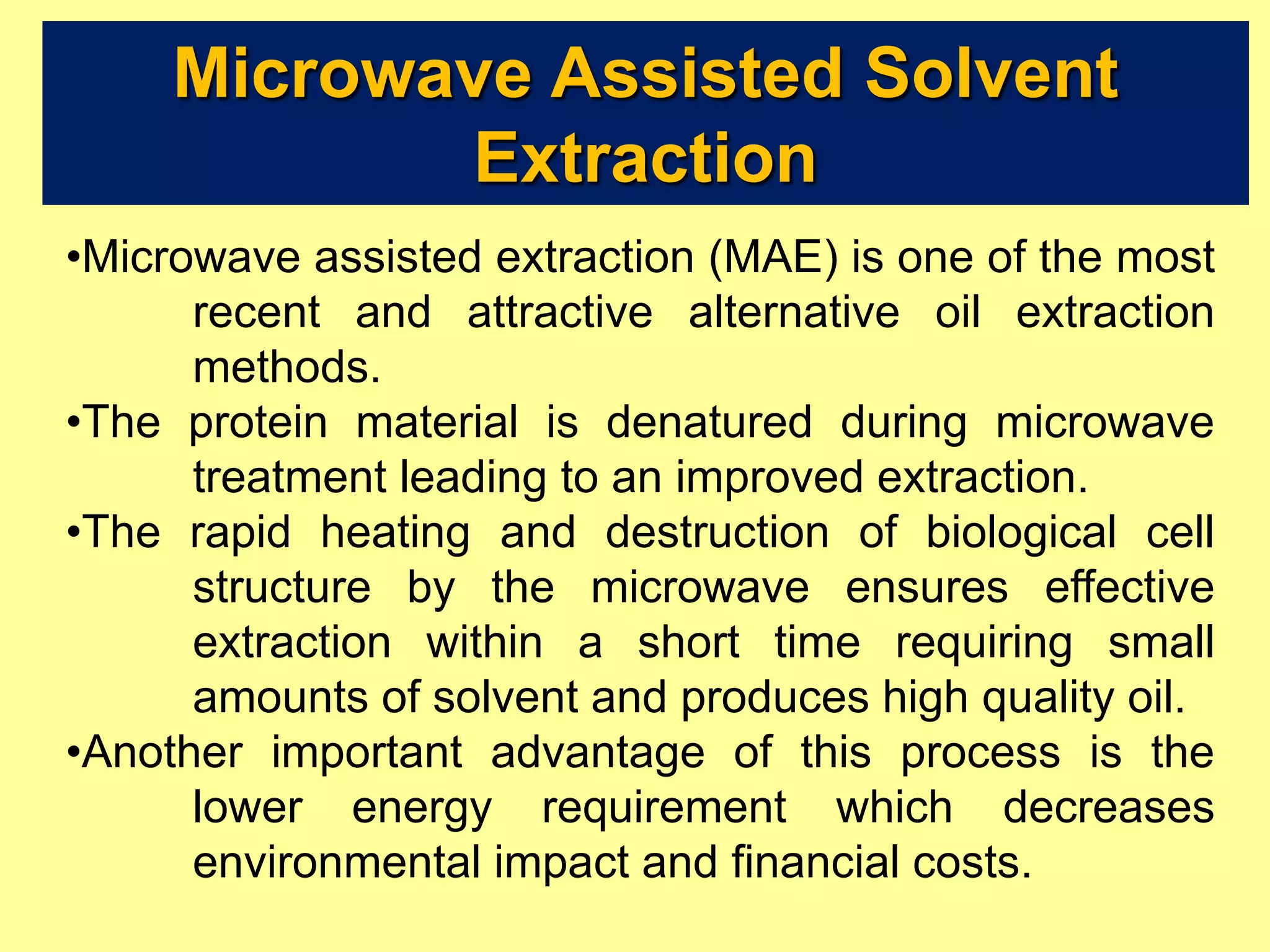 Microwave Assisted Solvent Extraction

•Microwave assisted extraction (MAE) is one of the most recent and attractive alternative oil extraction methods.

•The protein material is denatured during microwave treatment leading to an improved extraction.

•The rapid heating and destruction of biological cell structure by the microwave ensures effective extraction within a short time requiring small amounts of solvent and produces high quality oil.

•Another important advantage of this process is the lower energy requirement which decreases environmental impact and financial costs.